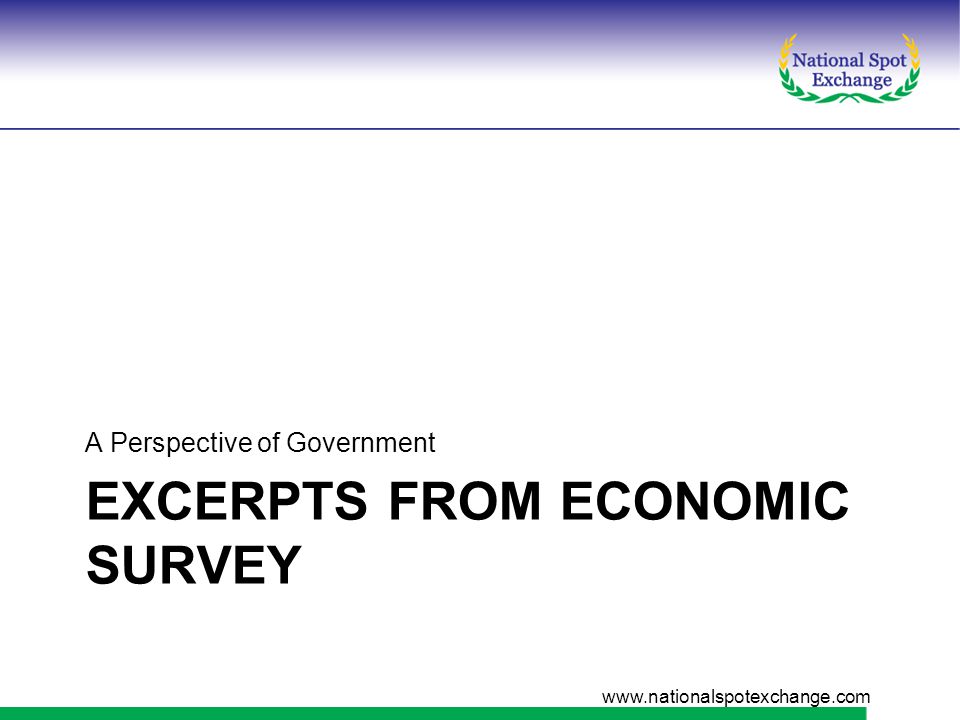 National Spot Exchange

A Perspective of Government

EXCERPTS FROM ECONOMIC SURVEY

www.nationalspotexchange.com